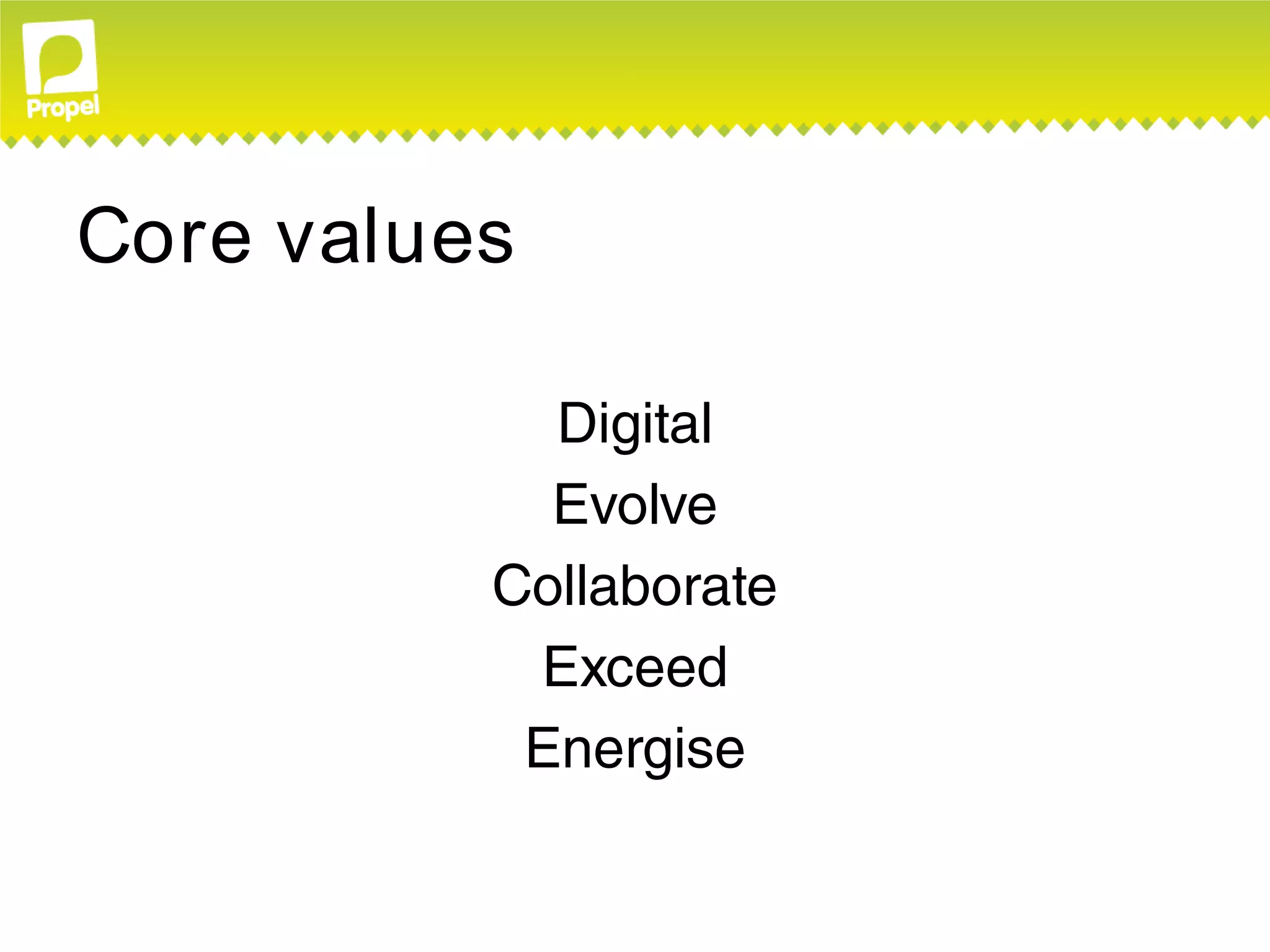 Propel

Core values

Digital
Evolve
Collaborate
Exceed
Energise